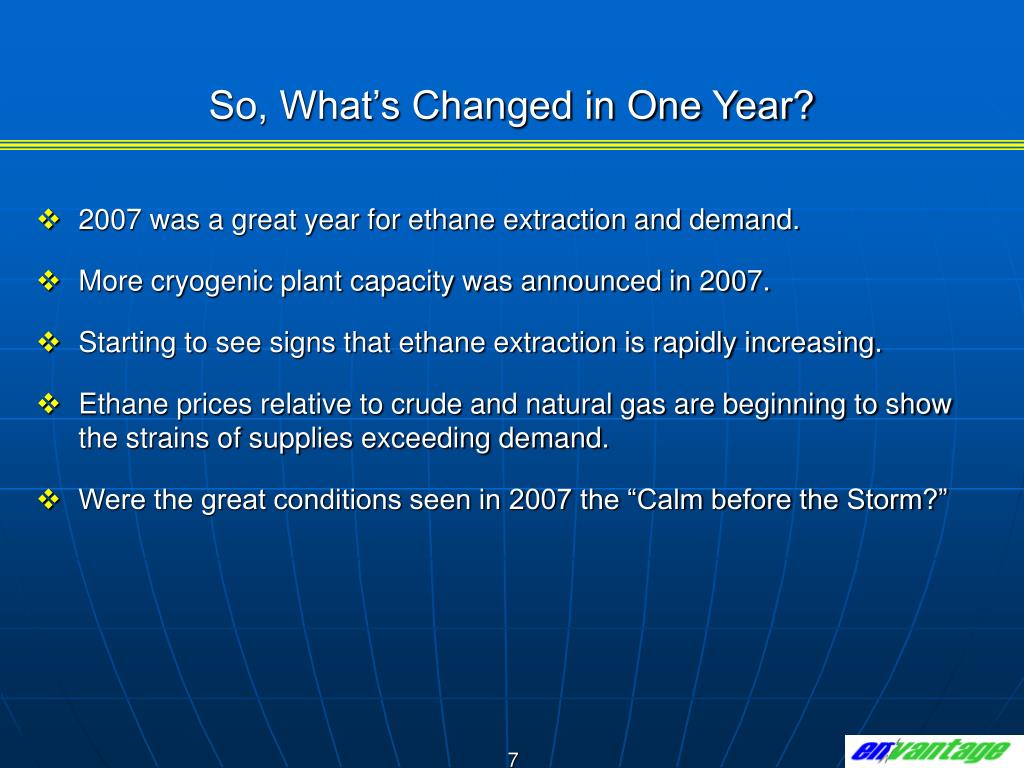 So, What’s Changed in One Year?

❖ 2007 was a great year for ethane extraction and demand.

❖ More cryogenic plant capacity was announced in 2007.

❖ Starting to see signs that ethane extraction is rapidly increasing.

❖ Ethane prices relative to crude and natural gas are beginning to show the strains of supplies exceeding demand.

❖ Were the great conditions seen in 2007 the “Calm before the Storm?”

7

envantage